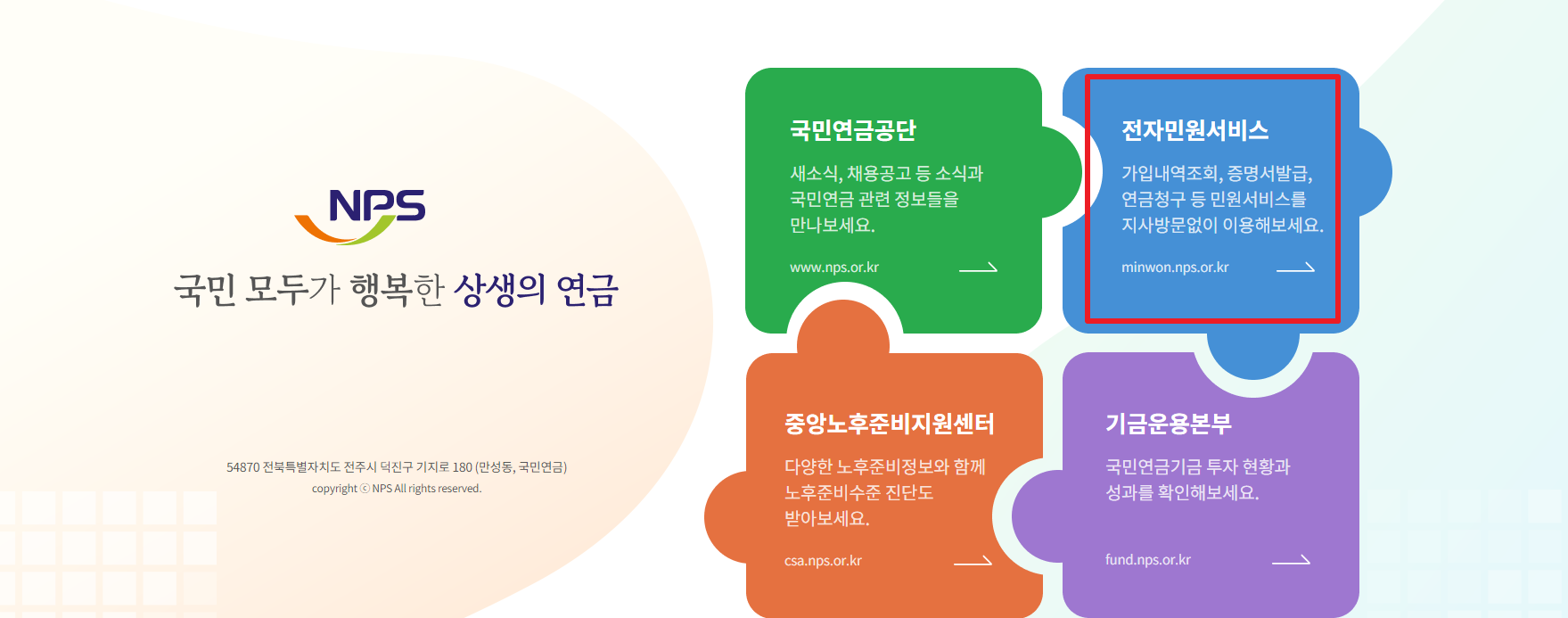 NPS

국민 모두가 행복한 상생의 연금

54870 전북특별자치도 전주시 덕진구 기지로 180 (만성동, 국민연금)
copyright ⓒ NPS All rights reserved.

국민연금공단

새소식, 채용공고 등 소식과 국민연금 관련 정보들을 만나보세요.

www.nps.or.kr

전자민원서비스

가입내역조회, 증명서발급, 연금청구 등 민원서비스를 지사방문없이 이용해보세요.

minwon.nps.or.kr

중앙노후준비지원센터

다양한 노후준비정보와 함께 노후준비수준 진단도 받아보세요.

csa.nps.or.kr

기금운용본부

국민연금기금 투자 현황과 성과를 확인해보세요.

fund.nps.or.kr